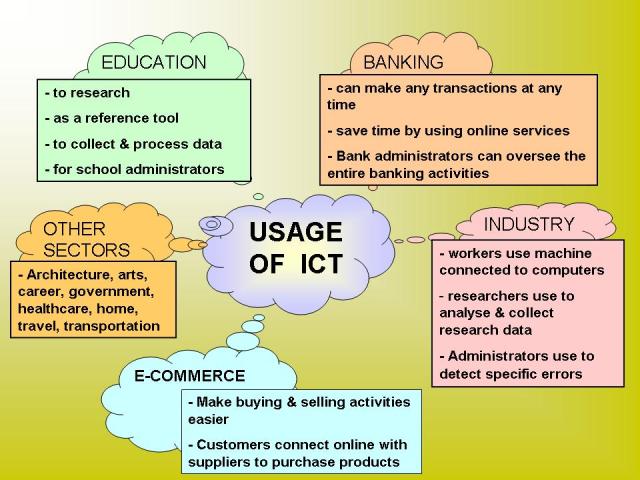 EDUCATION

- to research

- as a reference tool

- to collect & process data

- for school administrators

BANKING

- can make any transactions at any time

- save time by using online services

- Bank administrators can oversee the entire banking activities

OTHER SECTORS

- Architecture, arts, career, government, healthcare, home, travel, transportation

USAGE OF ICT

INDUSTRY

- workers use machine connected to computers

- researchers use to analyse & collect research data

- Administrators use to detect specific errors

E-COMMERCE

- Make buying & selling activities easier

- Customers connect online with suppliers to purchase products